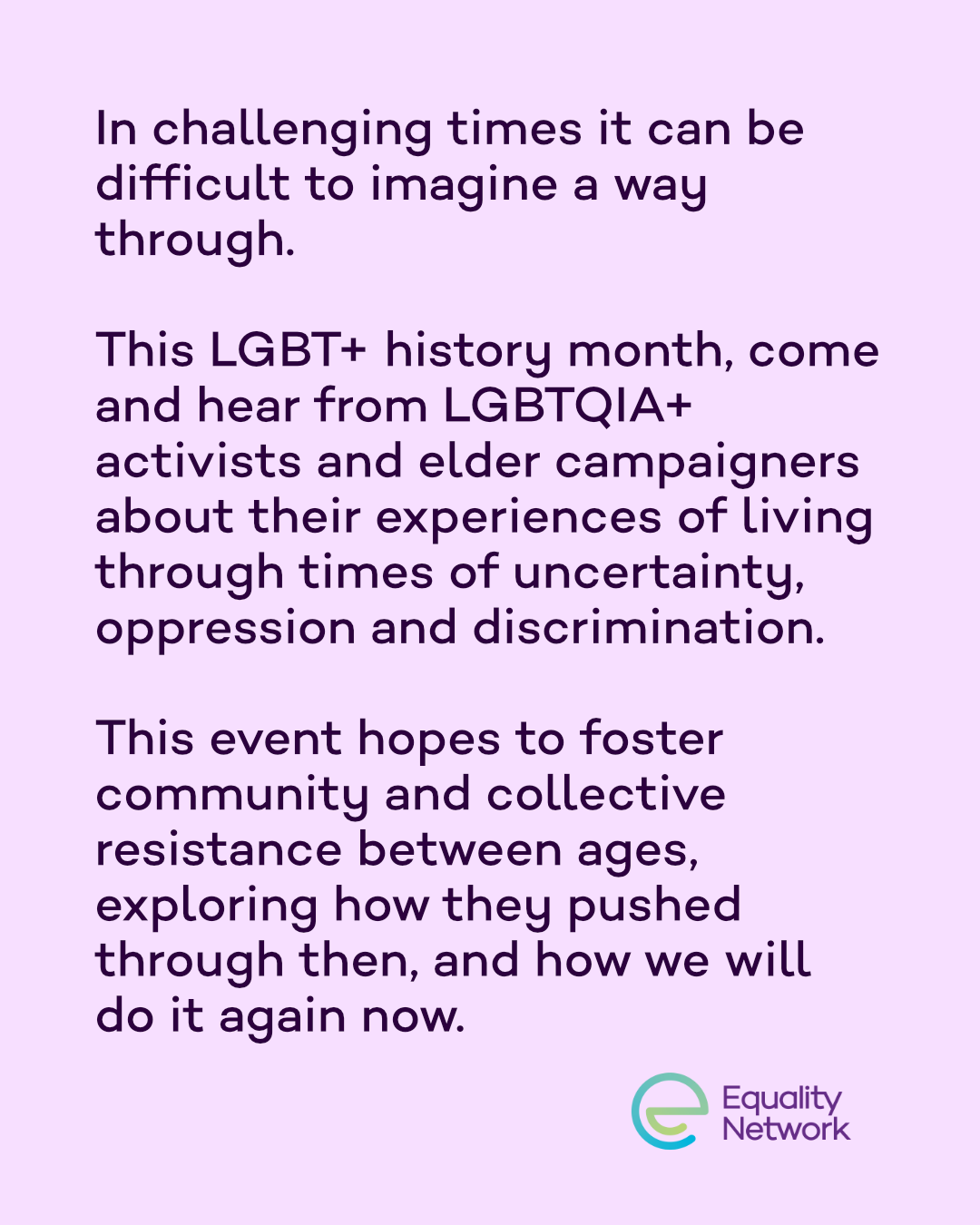 In challenging times it can be difficult to imagine a way through.

This LGBT+ history month, come and hear from LGBTQIA+ activists and elder campaigners about their experiences of living through times of uncertainty, oppression and discrimination.

This event hopes to foster community and collective resistance between ages, exploring how they pushed through then, and how we will do it again now.

Equality Network